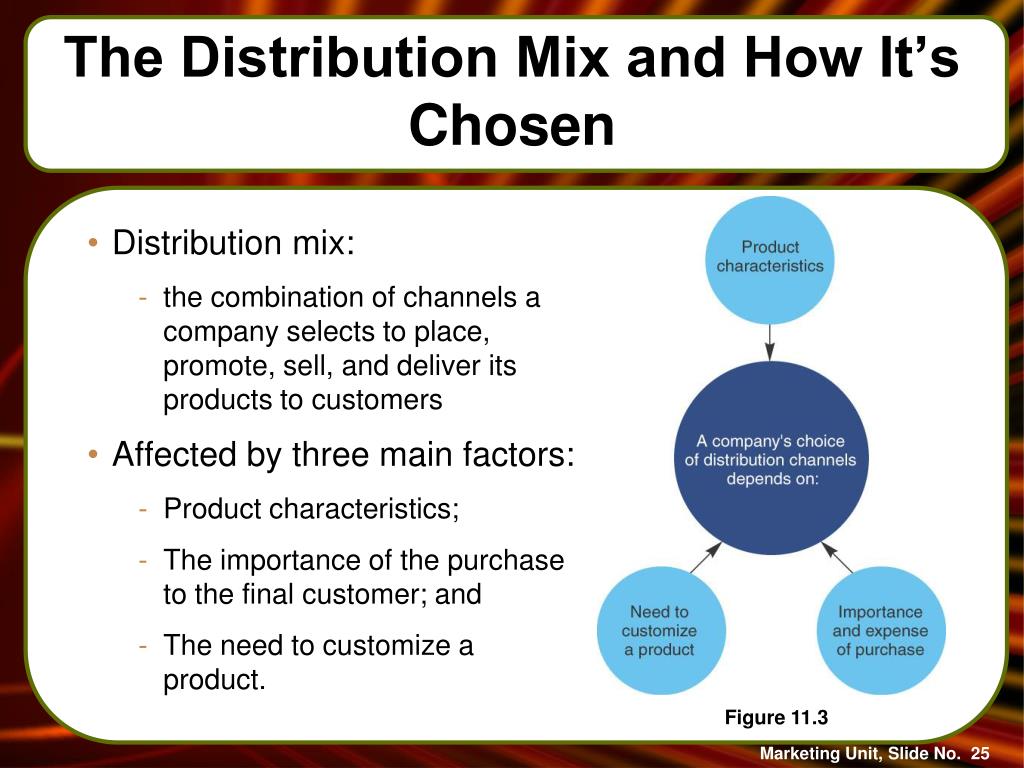 The Distribution Mix and How It's Chosen

• Distribution mix:
- the combination of channels a company selects to place, promote, sell, and deliver its products to customers

• Affected by three main factors:
- Product characteristics;
- The importance of the purchase to the final customer; and
- The need to customize a product.

Product characteristics

A company's choice of distribution channels depends on:

Need to customize a product

Importance and expense of purchase

Figure 11.3

Marketing Unit, Slide No. 25